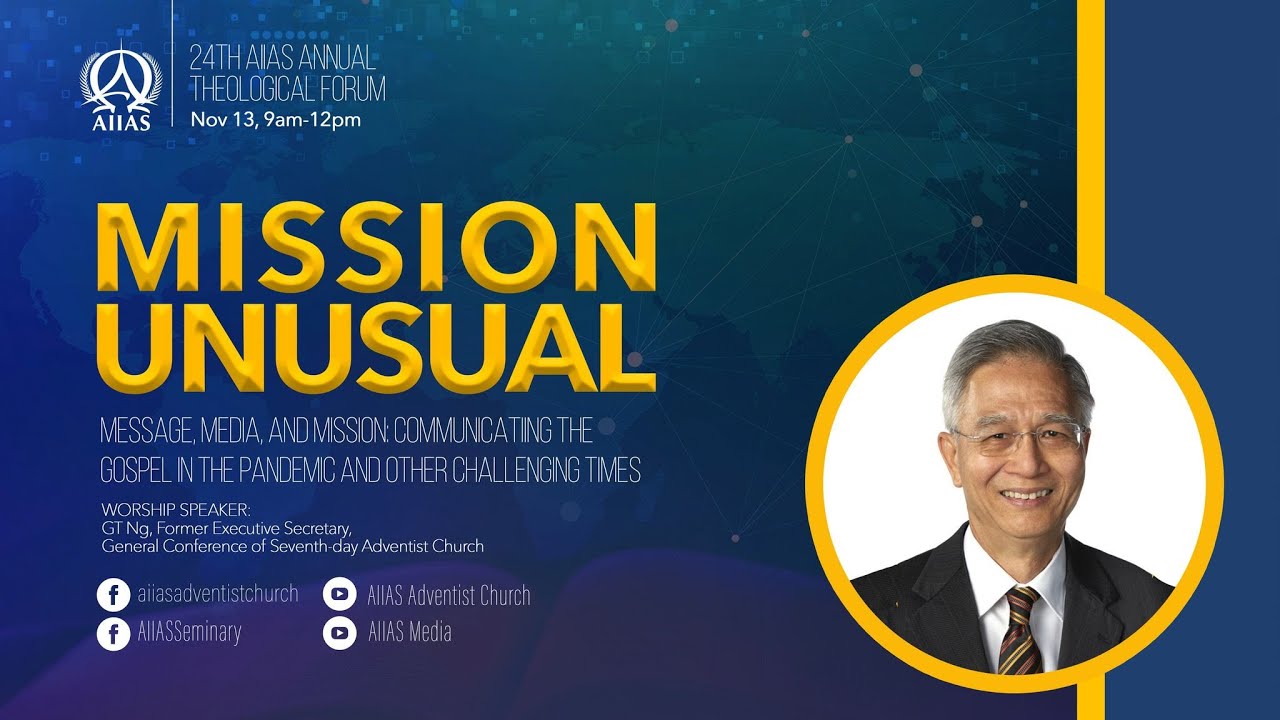 AIIAS

24TH AIIAS ANNUAL THEOLOGICAL FORUM
Nov 13, 9am-12pm

MISSION UNUSUAL

MESSAGE, MEDIA, AND MISSION: COMMUNICATIING THE GOSPEL IN THE PANDEMIC AND OTHER CHALLENGING TIMES

WORSHIP SPEAKER:
GT Ng, Former Executive Secretary,
General Conference of Seventh-day Adventist Church

aiiasadventistchurch
AIIASSeminary
AIIAS Adventist Church
AIIAS Media